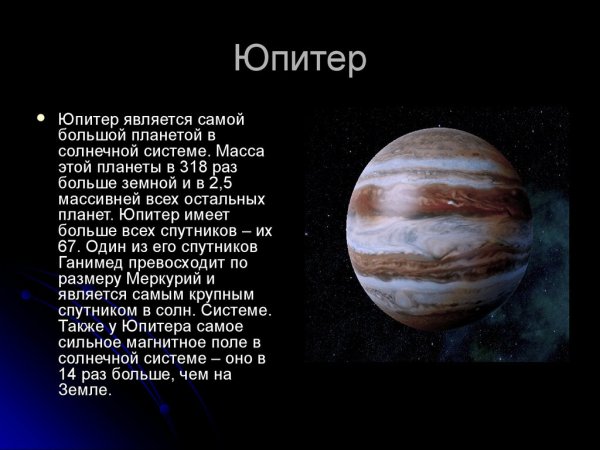 Юпитер

Юпитер является самой большой планетой в солнечной системе. Масса этой планеты в 318 раз больше земной и в 2,5 массивней всех остальных планет. Юпитер имеет больше всех спутников – их 67. Один из его спутников Ганимед превосходит по размеру Меркурий и является самым крупным спутником в солн. Системе. Также у Юпитера самое сильное магнитное поле в солнечной системе – оно в 14 раз больше, чем на Земле.